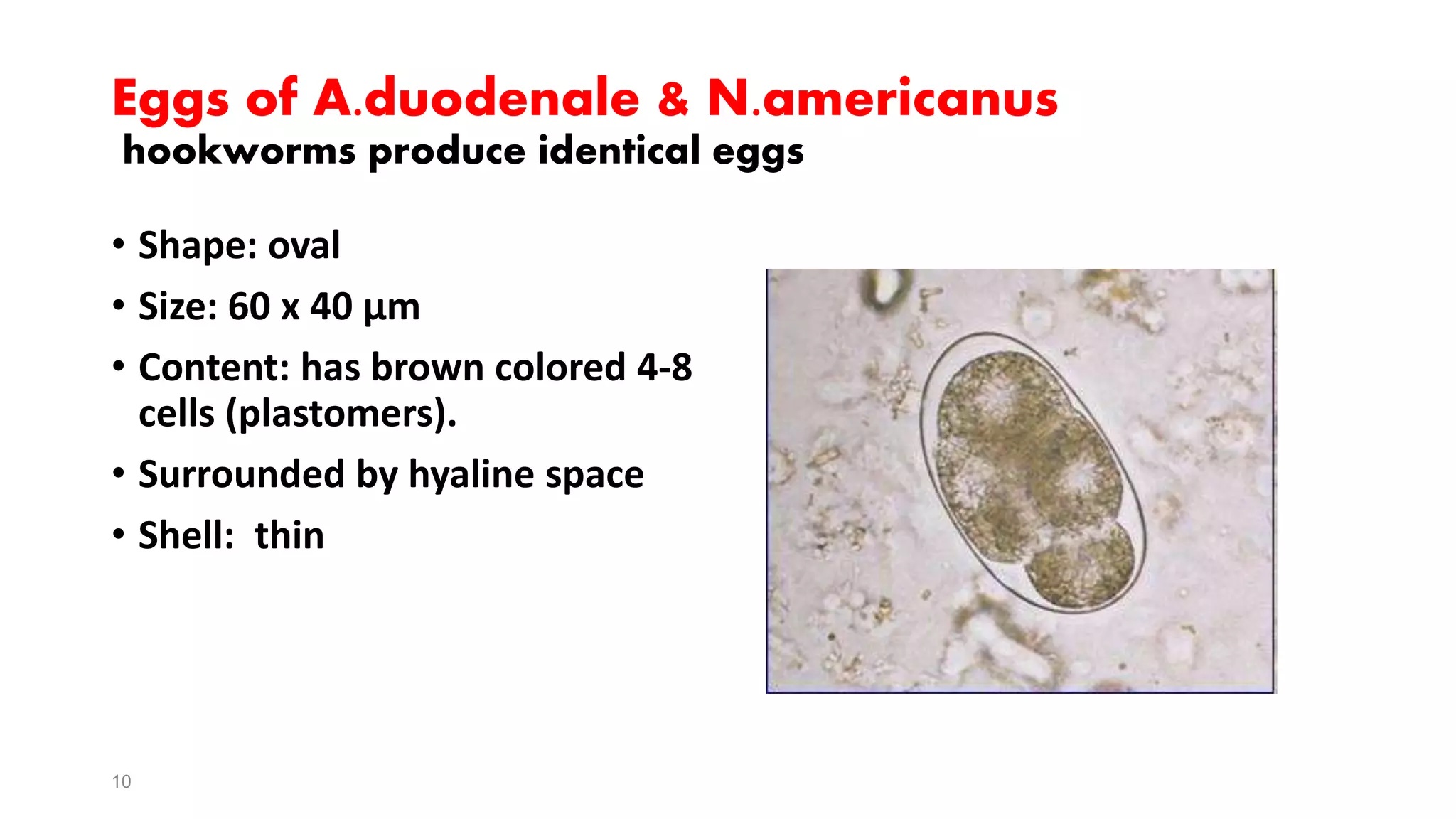 Eggs of A.duodenale & N.americanus
hookworms produce identical eggs

• Shape: oval
• Size: 60 x 40 µm
• Content: has brown colored 4-8 cells (plastomers).
• Surrounded by hyaline space
• Shell: thin

10